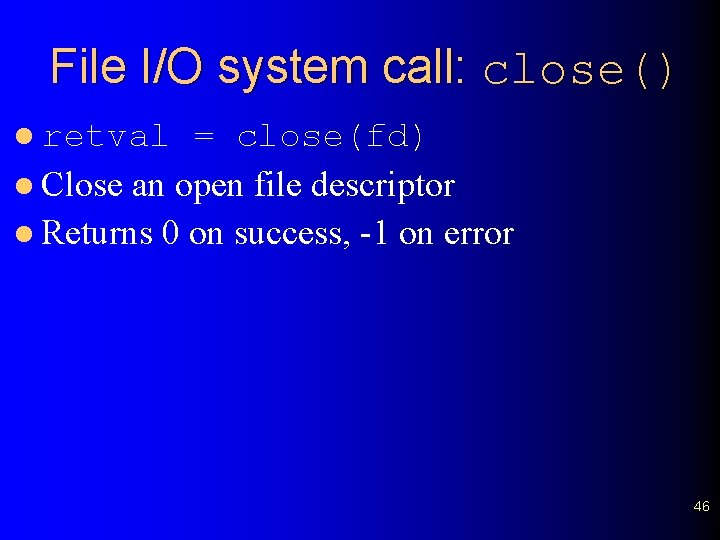 File I/O system call: close()

- retval = close(fd)
- Close an open file descriptor
- Returns 0 on success, -1 on error

46